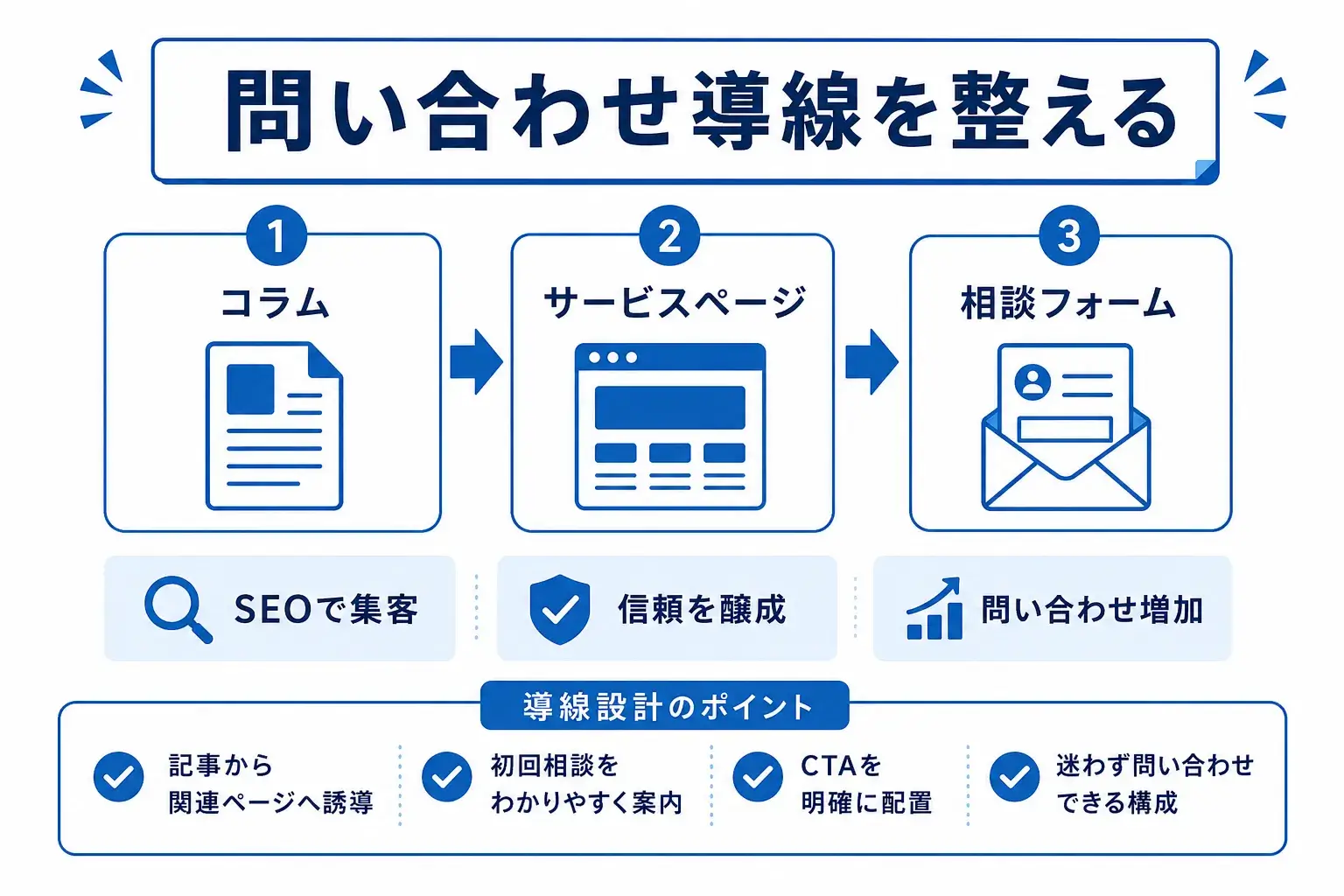 問い合わせ導線を整える

1
コラム

2
サービスページ

3
相談フォーム

SEOで集客

信頼を醸成

問い合わせ増加

導線設計のポイント

記事から
関連ページへ誘導

初回相談を
わかりやすく案内

CTAを
明確に配置

迷わず問い合わせ
できる構成